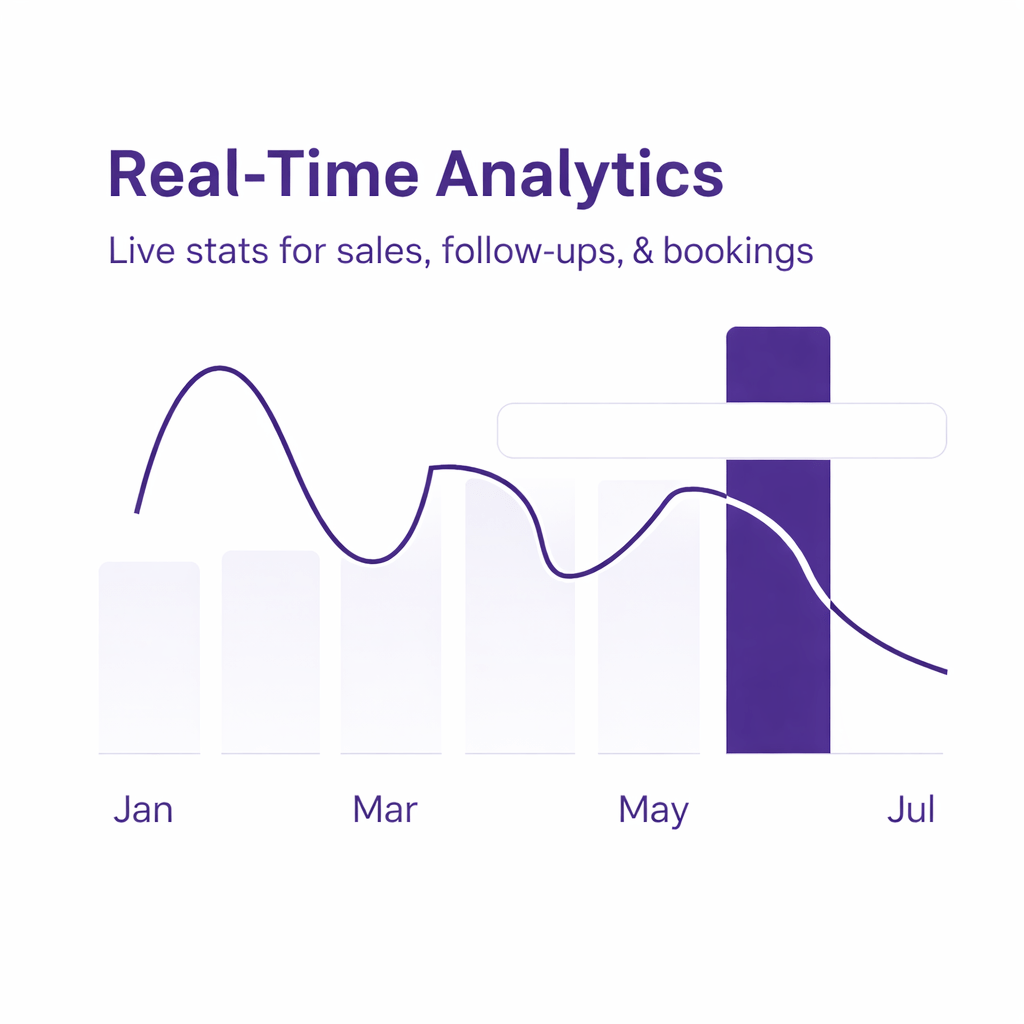 Real-Time Analytics

Live stats for sales, follow-ups, & bookings

Jan

Mar

May

Jul